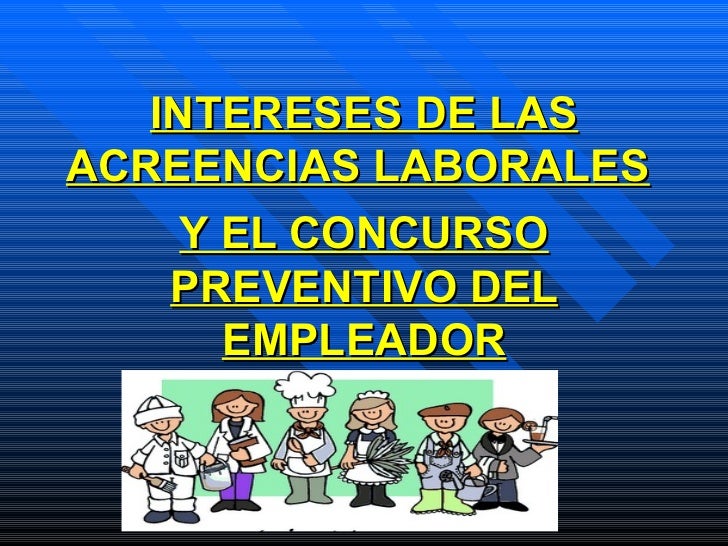 INTERESES DE LAS ACREENCIAS LABORALES

Y EL CONCURSO PREVENTIVO DEL EMPLEADOR